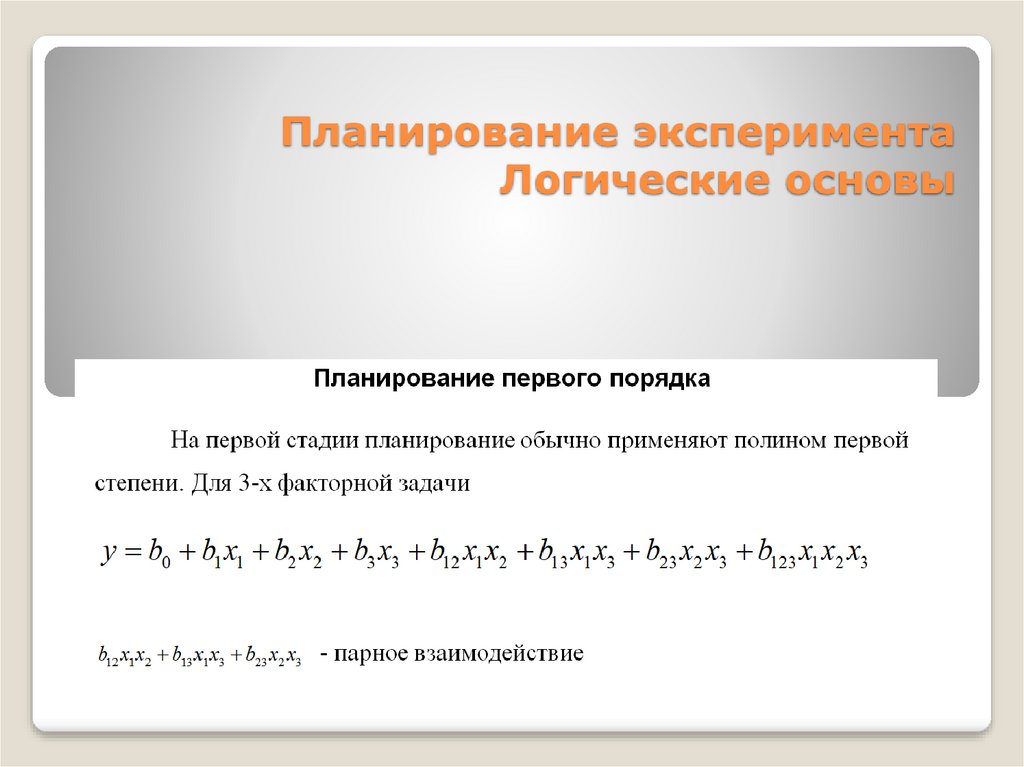 Планирование эксперимента Логические основы

Планирование первого порядка

На первой стадии планирование обычно применяют полином первой степени. Для 3-х факторной задачи

$y = b_0 + b_1x_1 + b_2x_2 + b_3x_3 + b_{12}x_1x_2 + b_{13}x_1x_3 + b_{23}x_2x_3 + b_{123}x_1x_2x_3$

$b_{12}x_1x_2 + b_{13}x_1x_3 + b_{23}x_2x_3$ - парное взаимодействие